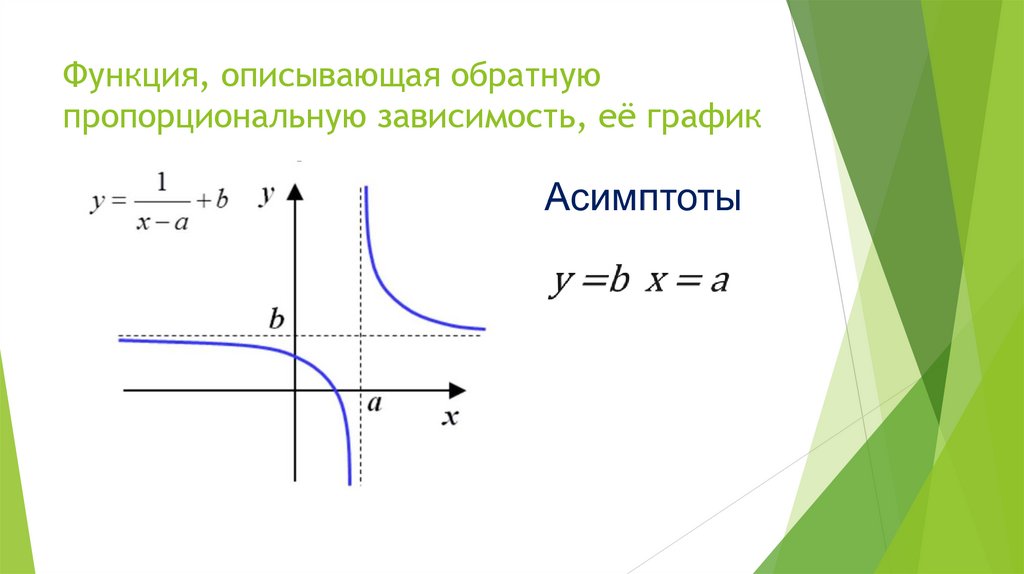 Функция, описывающая обратную пропорциональную зависимость, её график

$y = \frac{1}{x-a} + b$

$y$

$b$

$a$

$x$

Асимптоты

$y = b$ $x = a$